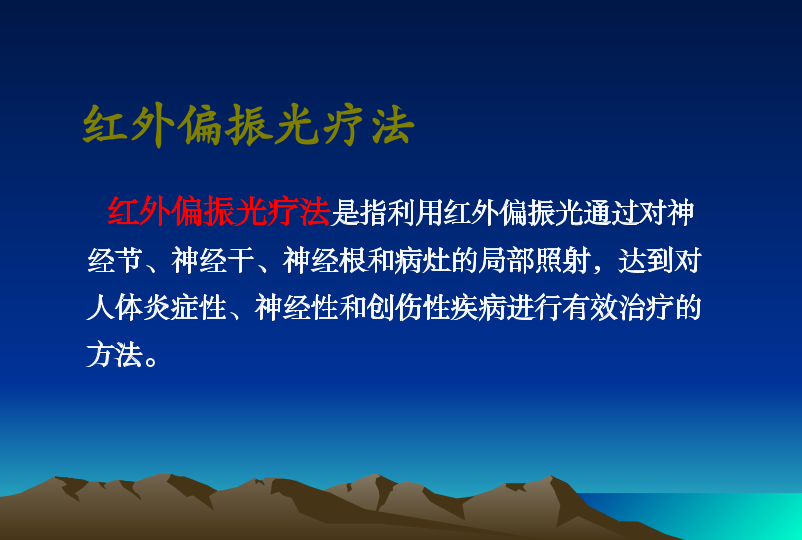 红外偏振光疗法

红外偏振光疗法是指利用红外偏振光通过对神经节、神经干、神经根和病灶的局部照射，达到对人体炎症性、神经性和创伤性疾病进行有效治疗的方法。